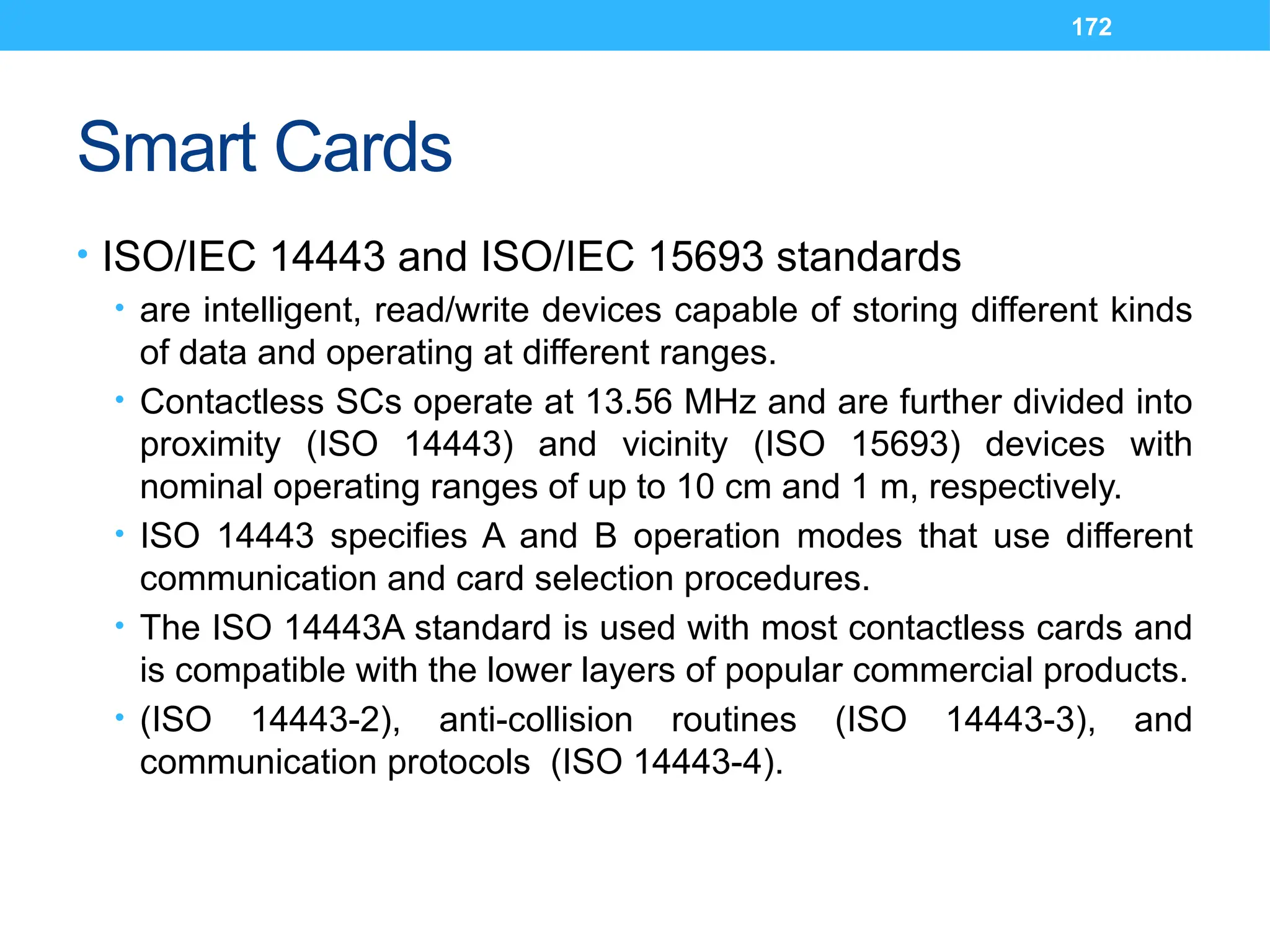 172

Smart Cards

• ISO/IEC 14443 and ISO/IEC 15693 standards
  • are intelligent, read/write devices capable of storing different kinds of data and operating at different ranges.
  • Contactless SCs operate at 13.56 MHz and are further divided into proximity (ISO 14443) and vicinity (ISO 15693) devices with nominal operating ranges of up to 10 cm and 1 m, respectively.
  • ISO 14443 specifies A and B operation modes that use different communication and card selection procedures.
  • The ISO 14443A standard is used with most contactless cards and is compatible with the lower layers of popular commercial products.
  • (ISO 14443-2), anti-collision routines (ISO 14443-3), and communication protocols (ISO 14443-4).